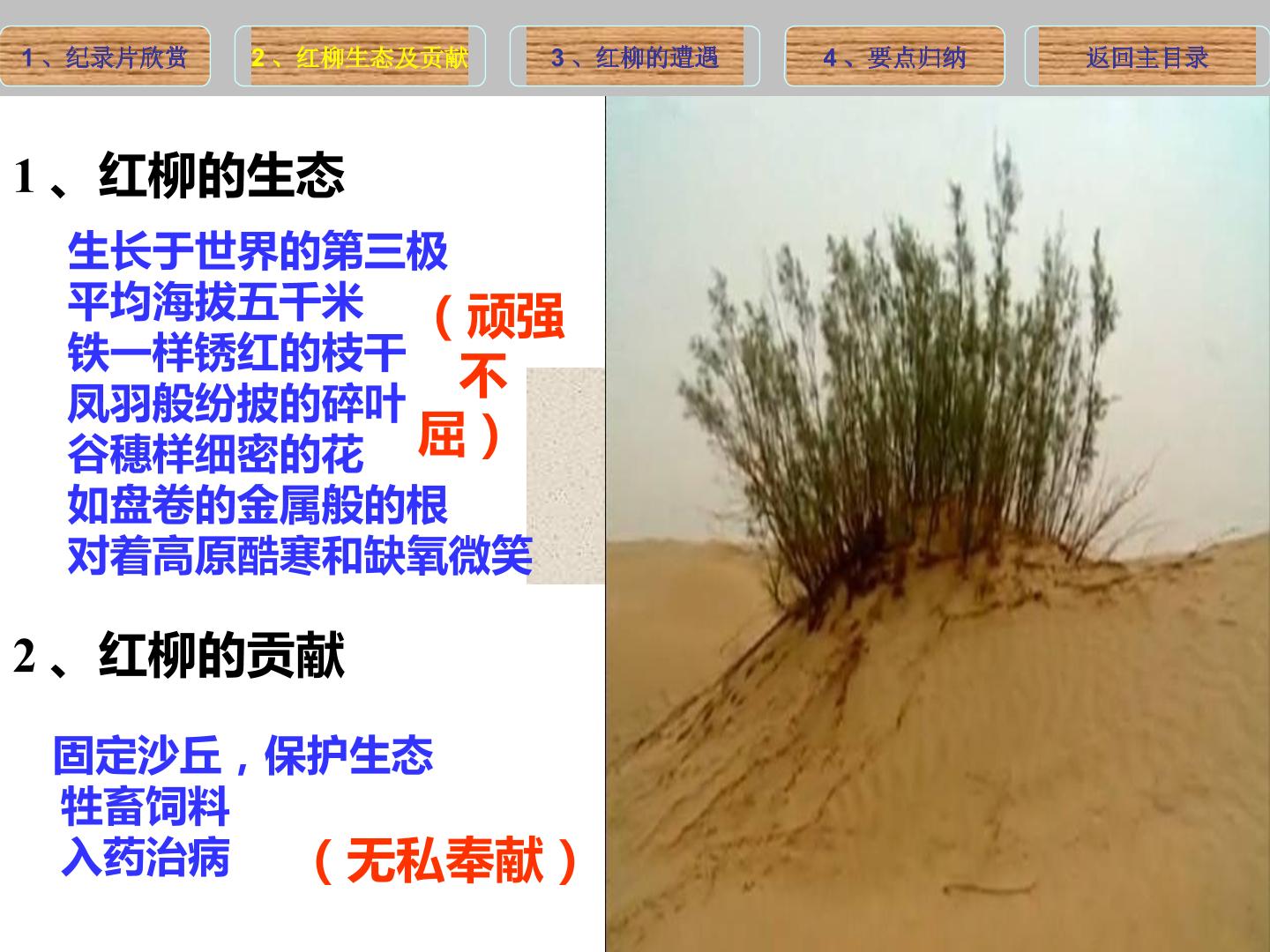 1、纪录片欣赏

2、红柳生态及贡献

3、红柳的遭遇

4、要点归纳

返回主目录

1、红柳的生态

生长于世界的第三极
平均海拔五千米
铁一样锈红的枝干
凤羽般纷披的碎叶
谷穗样细密的花
如盘卷的金属般的根
对着高原酷寒和缺氧微笑

（顽强不屈）

2、红柳的贡献

固定沙丘，保护生态
牲畜饲料
入药治病

（无私奉献）